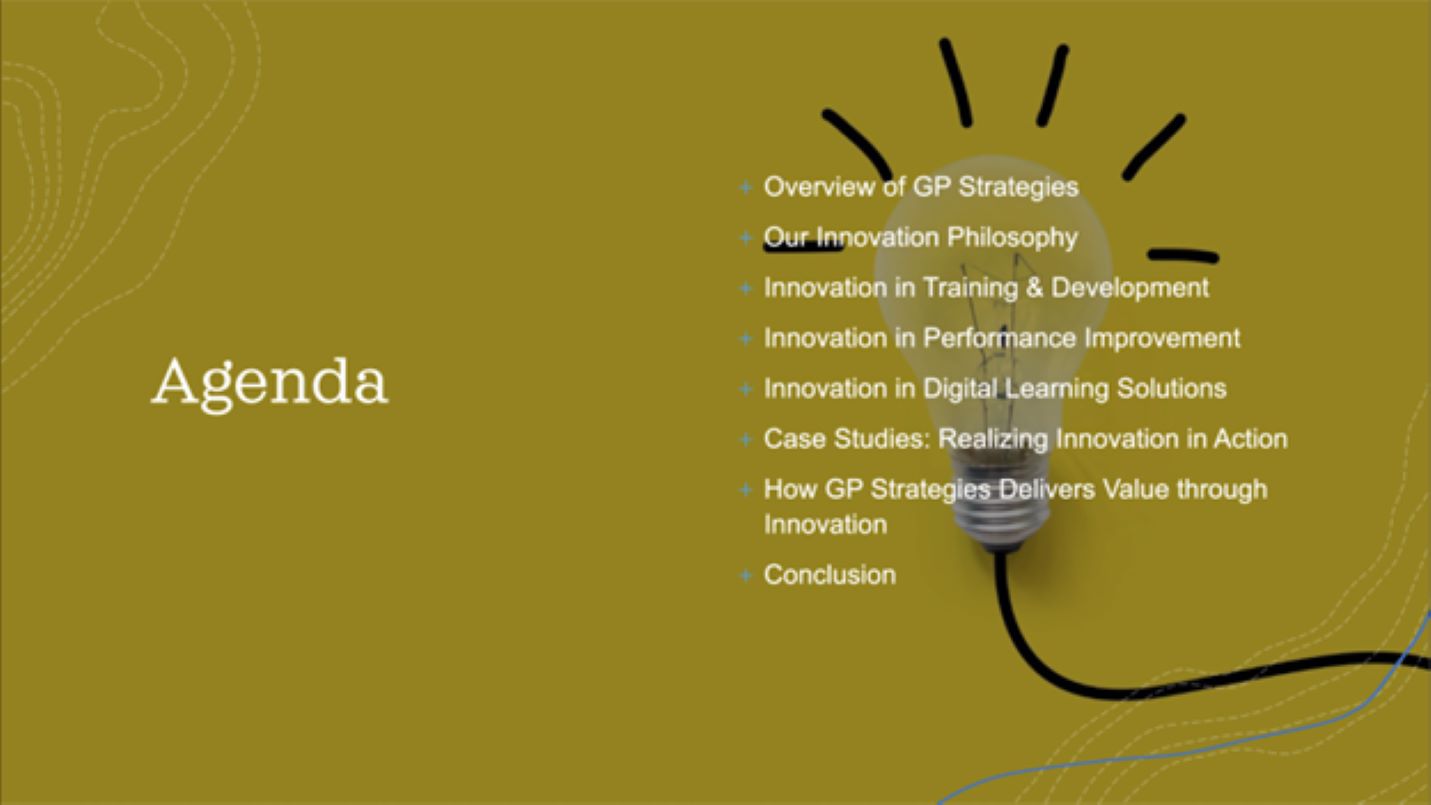 Agenda

+ Overview of GP Strategies
+ Our Innovation Philosophy
+ Innovation in Training & Development
+ Innovation in Performance Improvement
+ Innovation in Digital Learning Solutions
+ Case Studies: Realizing Innovation in Action
+ How GP Strategies Delivers Value through Innovation
+ Conclusion